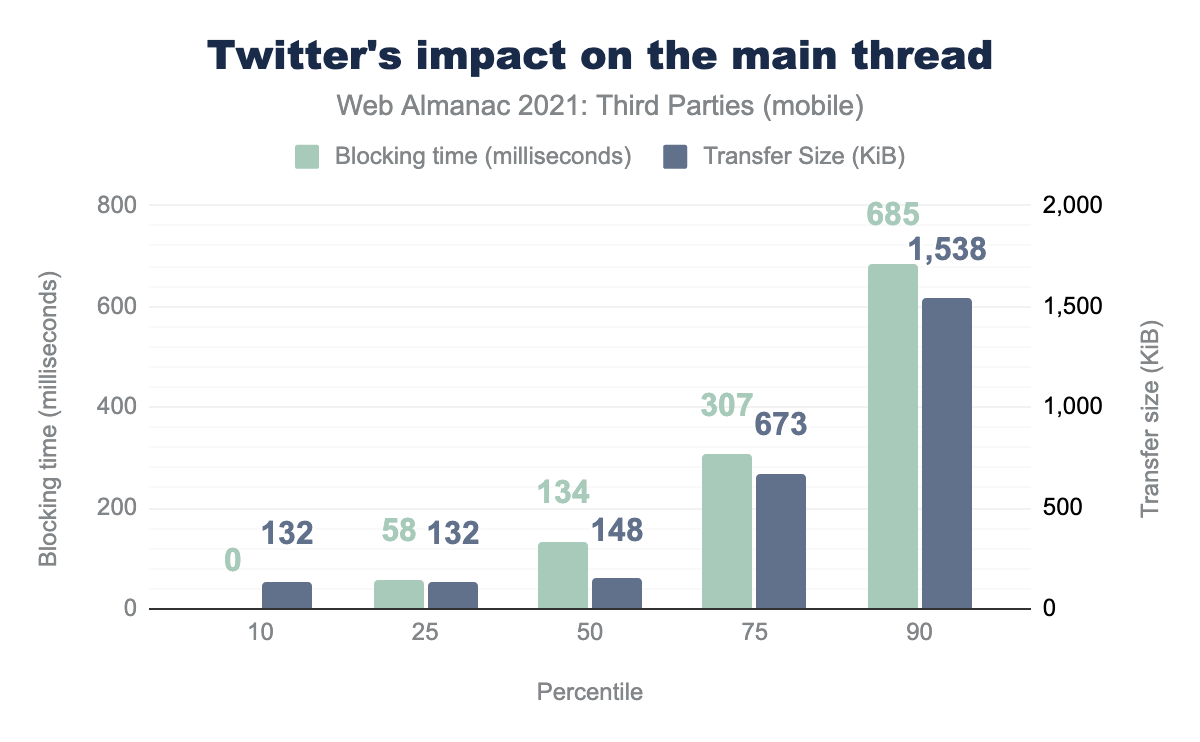 Twitter's impact on the main thread

Web Almanac 2021: Third Parties (mobile)

Blocking time (milliseconds) Transfer Size (KiB)

Blocking time (milliseconds)

800
600
400
200
0

Transfer size (KiB)

2,000
1,500
1,000
500
0

0 132
58 132
134 148
307 673
685 1,538

10
25
50
75
90

Percentile